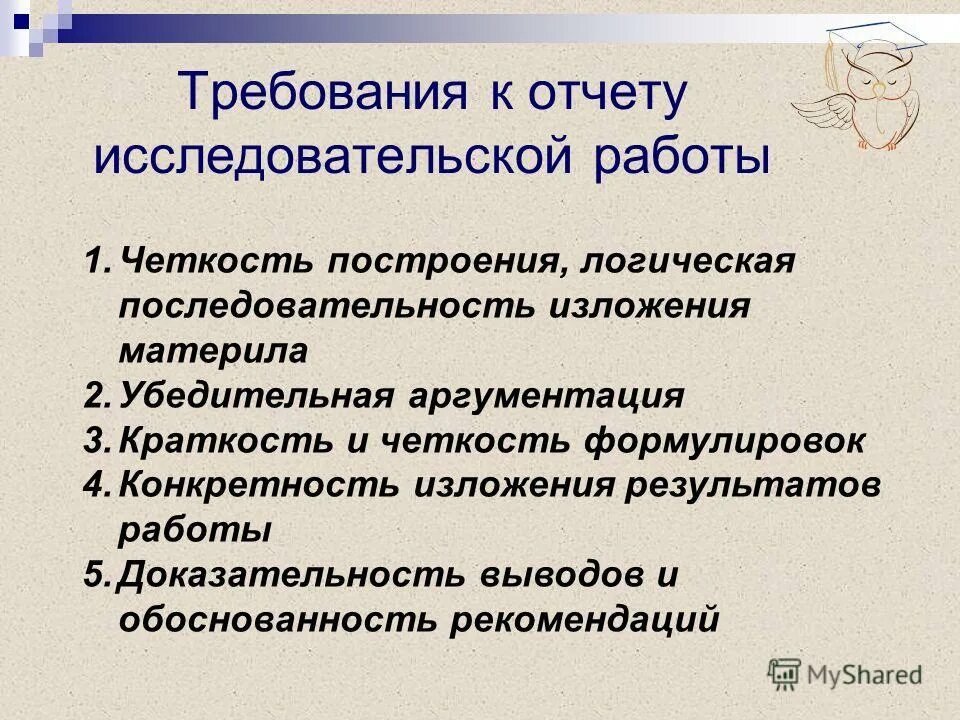 Требования к отчету исследовательской работы

1. Четкость построения, логическая последовательность изложения материла
2. Убедительная аргументация
3. Краткость и четкость формулировок
4. Конкретность изложения результатов работы
5. Доказательность выводов и обоснованность рекомендаций

MyShared